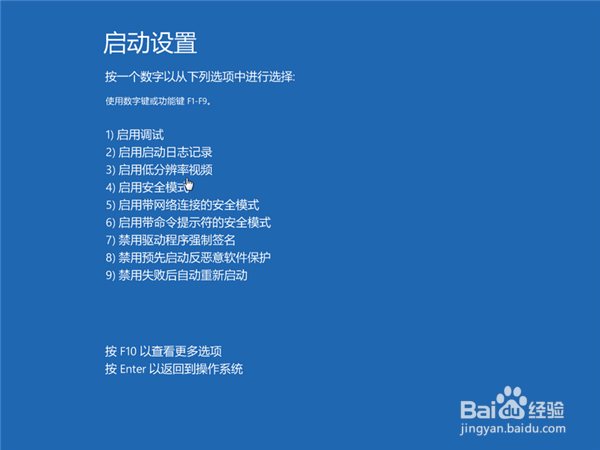 启动设置

按一个数字以从下列选项中进行选择:

使用数字键或功能键 F1-F9。

1) 启用调试
2) 启用启动日志记录
3) 启用低分辨率视频
4) 启用安全模式
5) 启用带网络连接的安全模式
6) 启用带命令提示符的安全模式
7) 禁用驱动程序强制签名
8) 禁用预先启动反恶意软件保护
9) 禁用失败后自动重新启动

按 F10 以查看更多选项
按 Enter 以返回到操作系统

Baidu 经验
jingyan.baidu.com